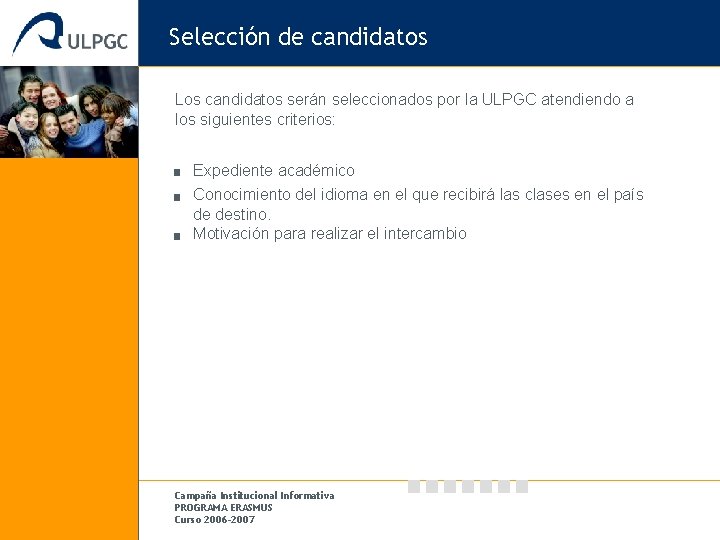 ULPGC

Selección de candidatos

Los candidatos serán seleccionados por la ULPGC atendiendo a los siguientes criterios:

- Expediente académico
- Conocimiento del idioma en el que recibirá las clases en el país de destino.
- Motivación para realizar el intercambio

Campaña Institucional Informativa
PROGRAMA ERASMUS
Curso 2006-2007